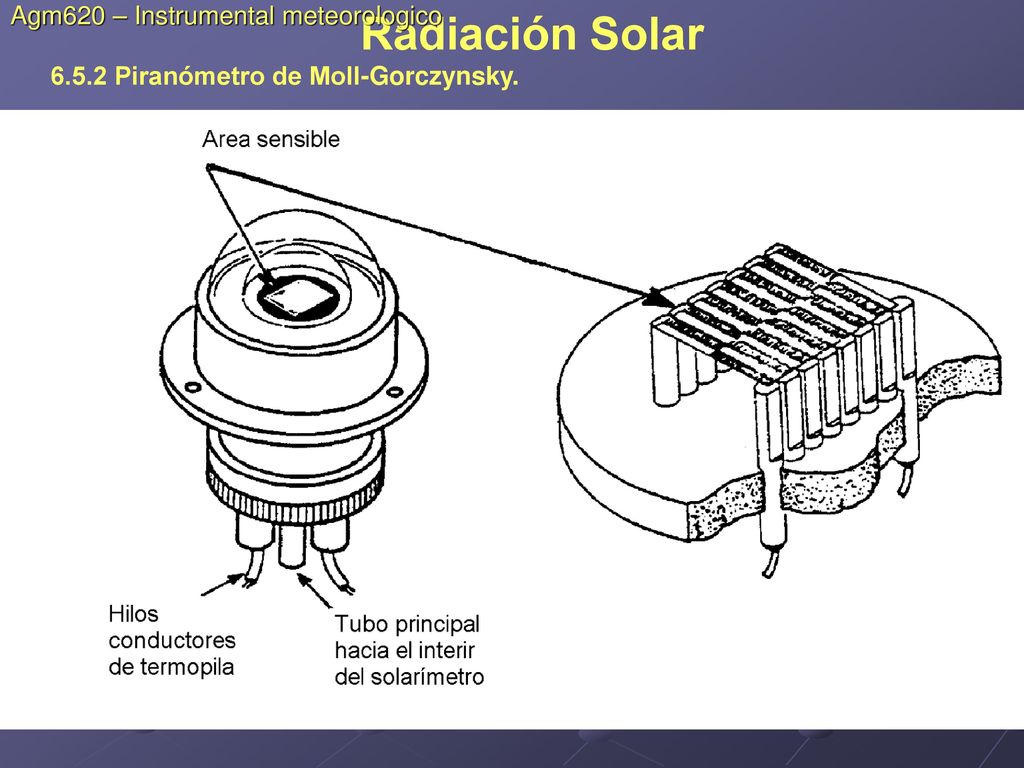 Agm620 – Instrumental meteorologico

Radiación Solar

6.5.2 Piranómetro de Moll-Gorczynsky.

Area sensible

Hilos conductores de termopila

Tubo principal hacia el interir del solarímetro